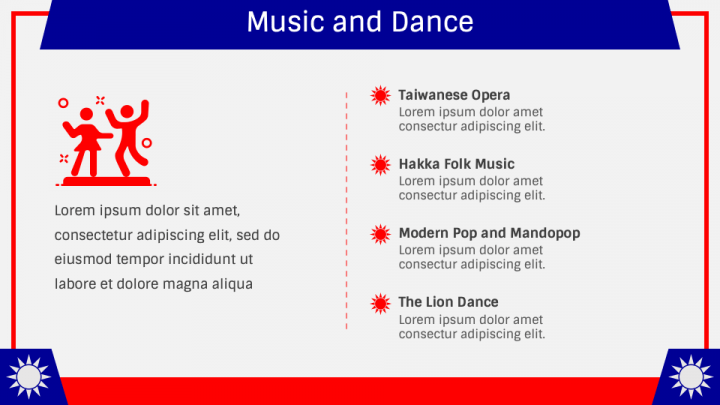 Music and Dance

Lorem ipsum dolor sit amet, consectetur adipiscing elit, sed do eiusmod tempor incididunt ut labore et dolore magna aliqua

Taiwanese Opera
Lorem ipsum dolor amet consectur adipiscing elit.

Hakka Folk Music
Lorem ipsum dolor amet consectur adipiscing elit.

Modern Pop and Mandopop
Lorem ipsum dolor amet consectur adipiscing elit.

The Lion Dance
Lorem ipsum dolor amet consectur adipiscing elit.